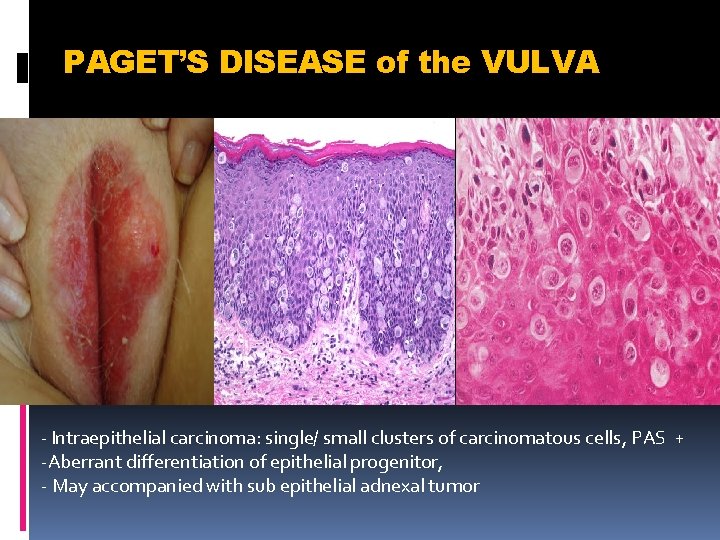 PAGET'S DISEASE of the VULVA

- Intraepithelial carcinoma: single/ small clusters of carcinomatous cells, PAS +
-Aberrant differentiation of epithelial progenitor,
- May accompanied with sub epithelial adnexal tumor